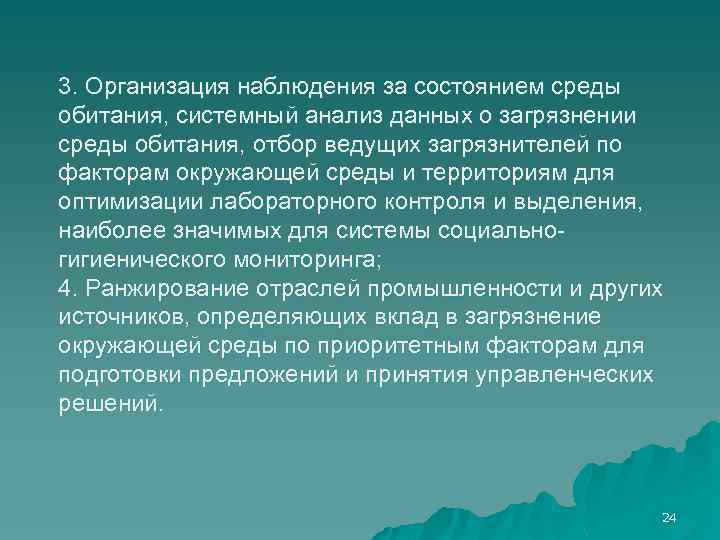 3. Организация наблюдения за состоянием среды обитания, системный анализ данных о загрязнении среды обитания, отбор ведущих загрязнителей по факторам окружающей среды и территориям для оптимизации лабораторного контроля и выделения, наиболее значимых для системы социально-гигиенического мониторинга;
4. Ранжирование отраслей промышленности и других источников, определяющих вклад в загрязнение окружающей среды по приоритетным факторам для подготовки предложений и принятия управленческих решений.

24